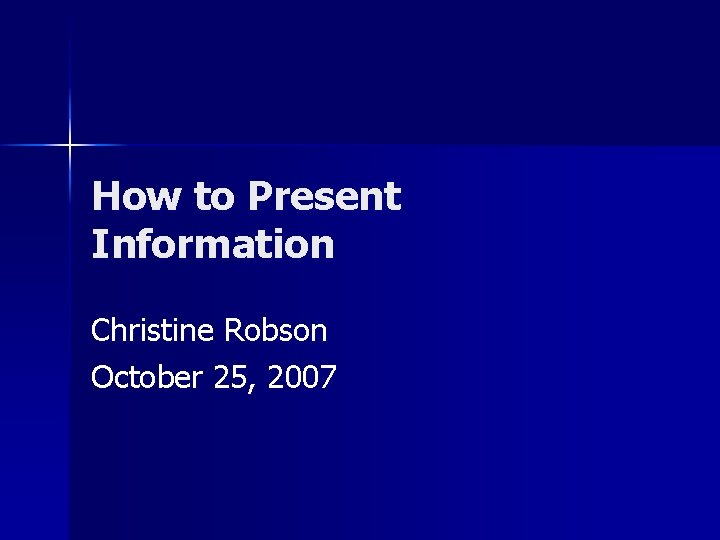 How to Present Information

Christine Robson

October 25, 2007